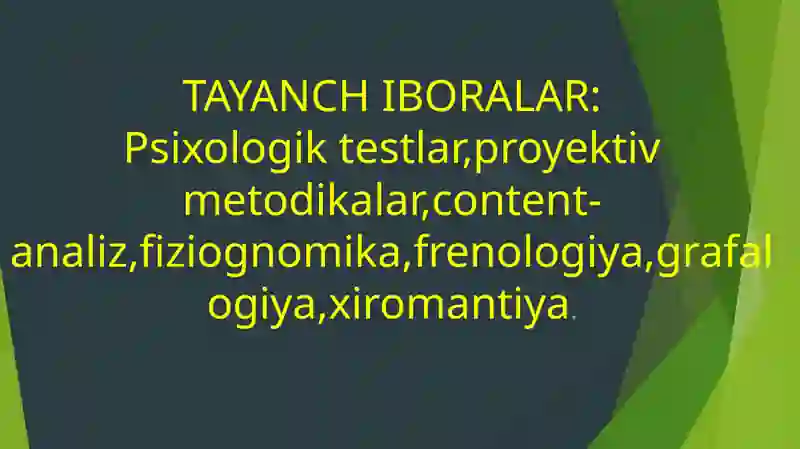 TAYANCH IBORALAR:
Psixologik testlar,proyektiv metodikalar,content-analiz,fiziognomika,frenologiya,grafalogiya,xiromantiya.